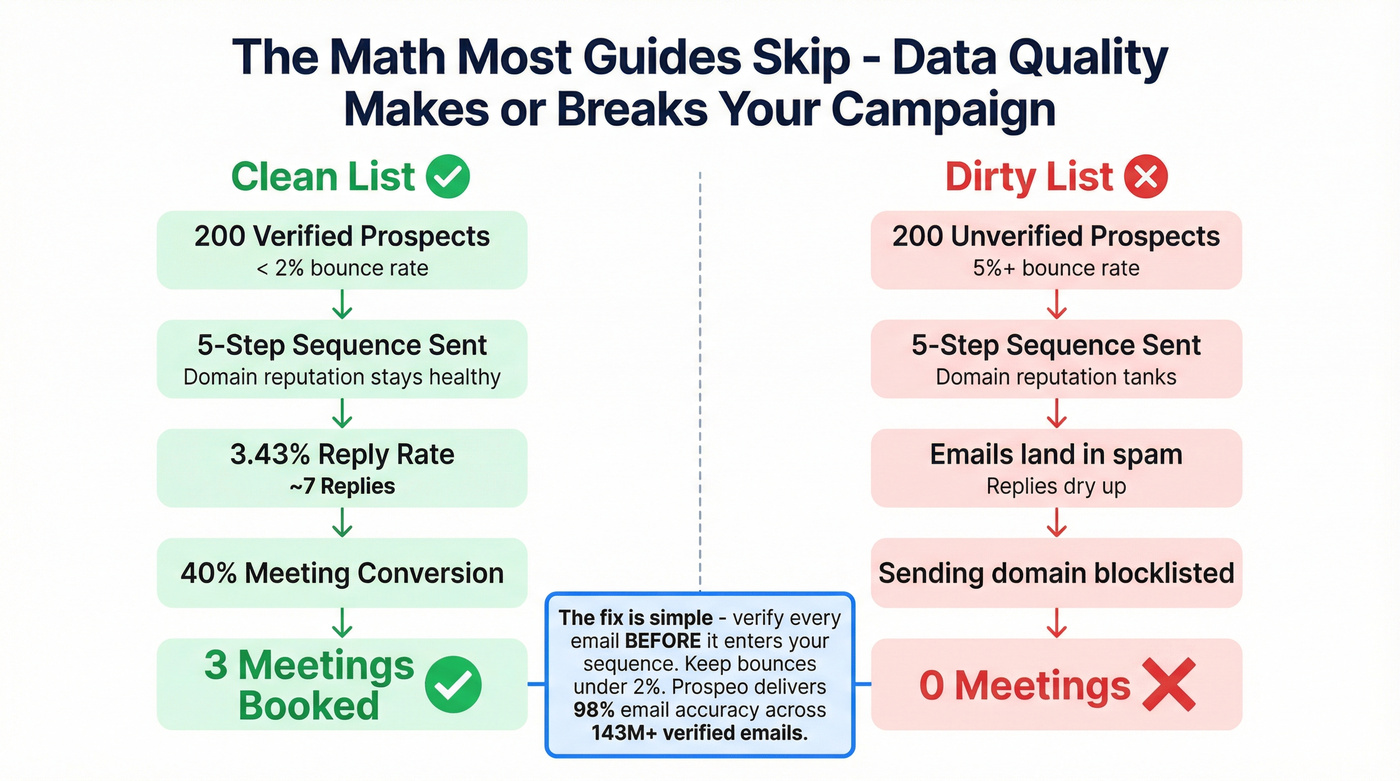 The Math Most Guides Skip - Data Quality Makes or Breaks Your Campaign

Clean List

200 Verified Prospects
< 2% bounce rate

5-Step Sequence Sent
Domain reputation stays healthy

3.43% Reply Rate
~7 Replies

40% Meeting Conversion

3 Meetings Booked

Dirty List

200 Unverified Prospects
5%+ bounce rate

5-Step Sequence Sent
Domain reputation tanks

Emails land in spam
Replies dry up

Sending domain blocklisted

0 Meetings

The fix is simple - verify every email BEFORE it enters your sequence. Keep bounces under 2%. Prospeo delivers 98% email accuracy across 143M+ verified emails.